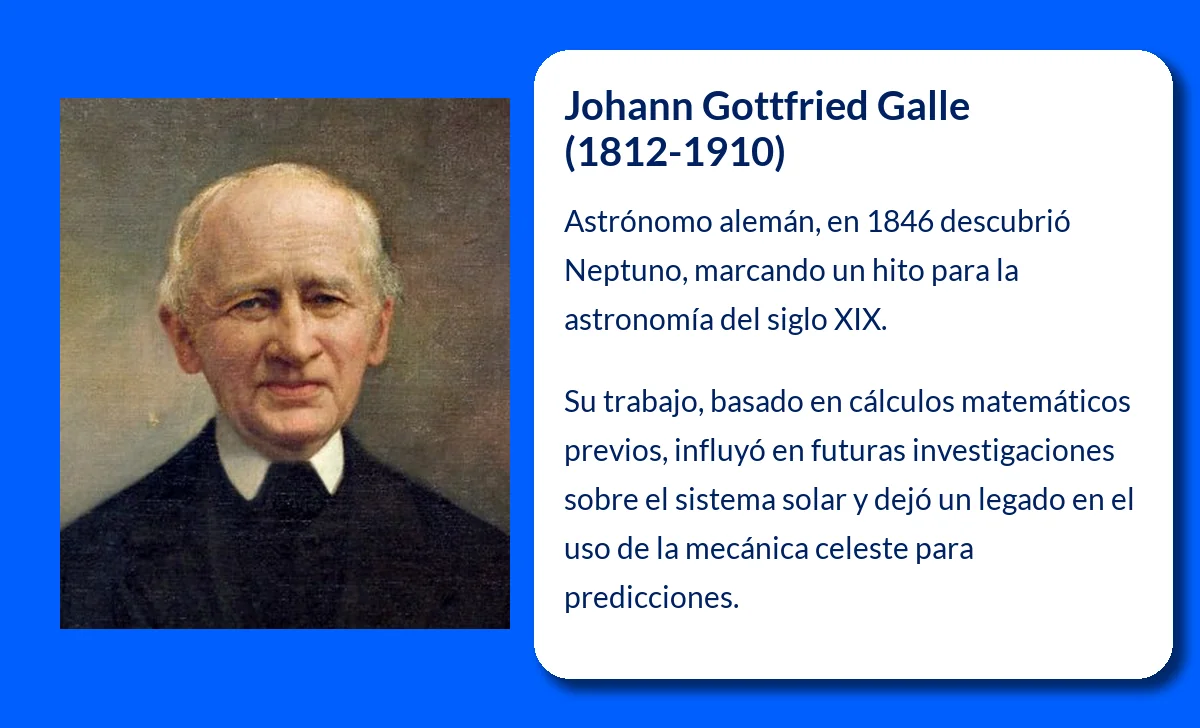 Johann Gottfried Galle (1812-1910)

Astrónomo alemán, en 1846 descubrió Neptuno, marcando un hito para la astronomía del siglo XIX.

Su trabajo, basado en cálculos matemáticos previos, influyó en futuras investigaciones sobre el sistema solar y dejó un legado en el uso de la mecánica celeste para predicciones.